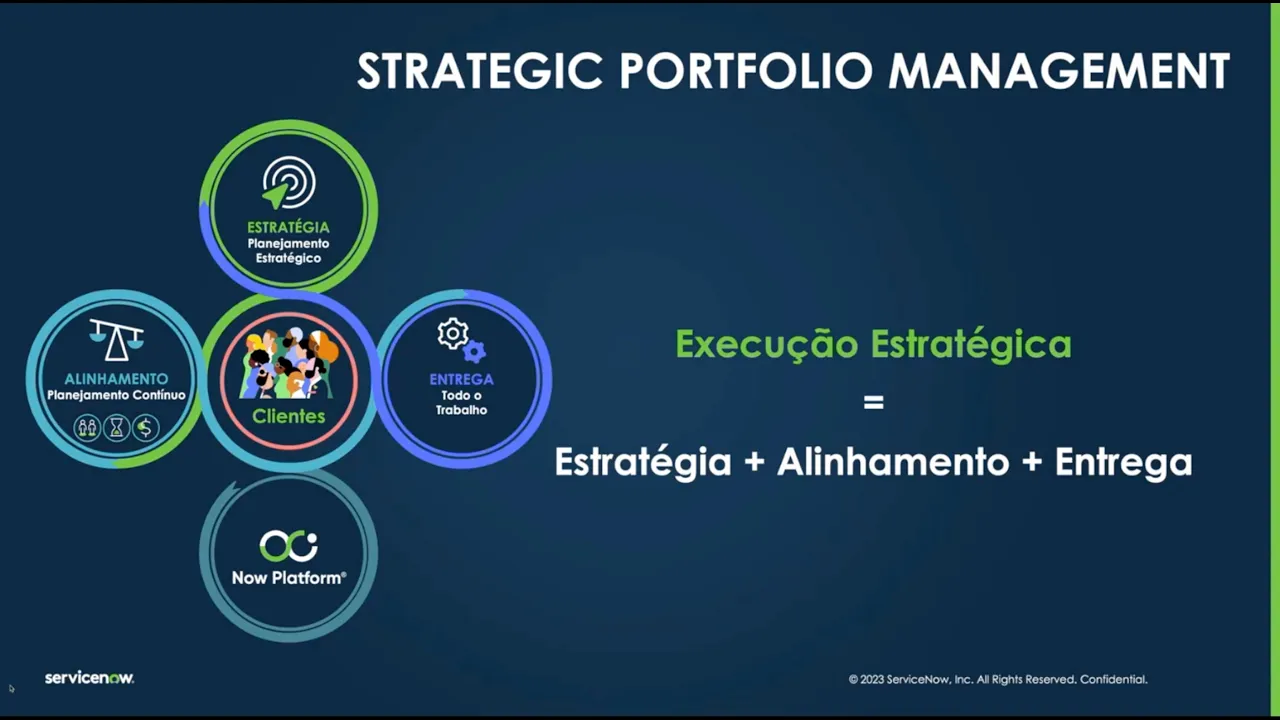 STRATEGIC PORTFOLIO MANAGEMENT

ESTRATÉGIA
Planejamento Estratégico

ALINHAMENTO
Planejamento Contínuo

Clientes

ENTREGA
Todo o Trabalho

Now Platform®

Execução Estratégica
=
Estratégia + Alinhamento + Entrega

servicenow.

© 2023 ServiceNow, Inc. All Rights Reserved. Confidential.